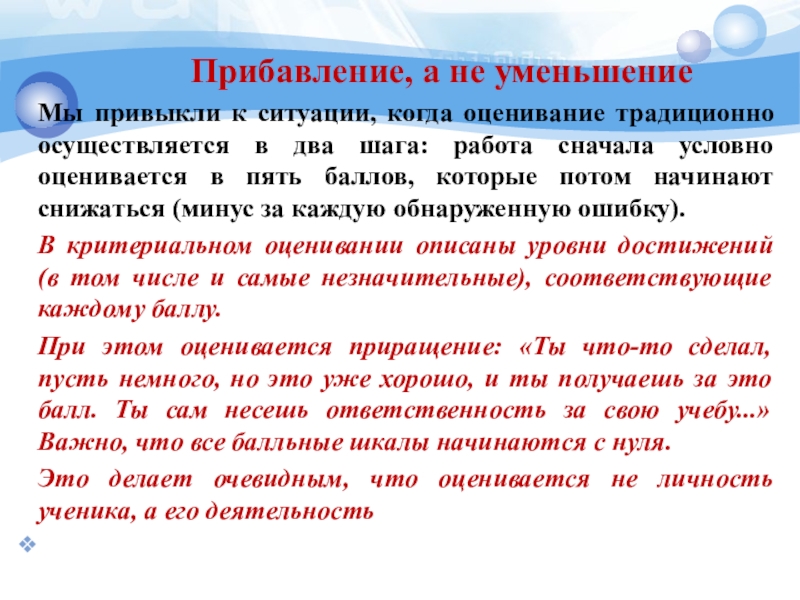 Прибавление, а не уменьшение

Мы привыкли к ситуации, когда оценивание традиционно осуществляется в два шага: работа сначала условно оценивается в пять баллов, которые потом начинают снижаться (минус за каждую обнаруженную ошибку).

В критериальном оценивании описаны уровни достижений (в том числе и самые незначительные), соответствующие каждому баллу.

При этом оценивается приращение: «Ты что-то сделал, пусть немного, но это уже хорошо, и ты получаешь за это балл. Ты сам несешь ответственность за свою учебу...» Важно, что все балльные шкалы начинаются с нуля.

Это делает очевидным, что оценивается не личность ученика, а его деятельность